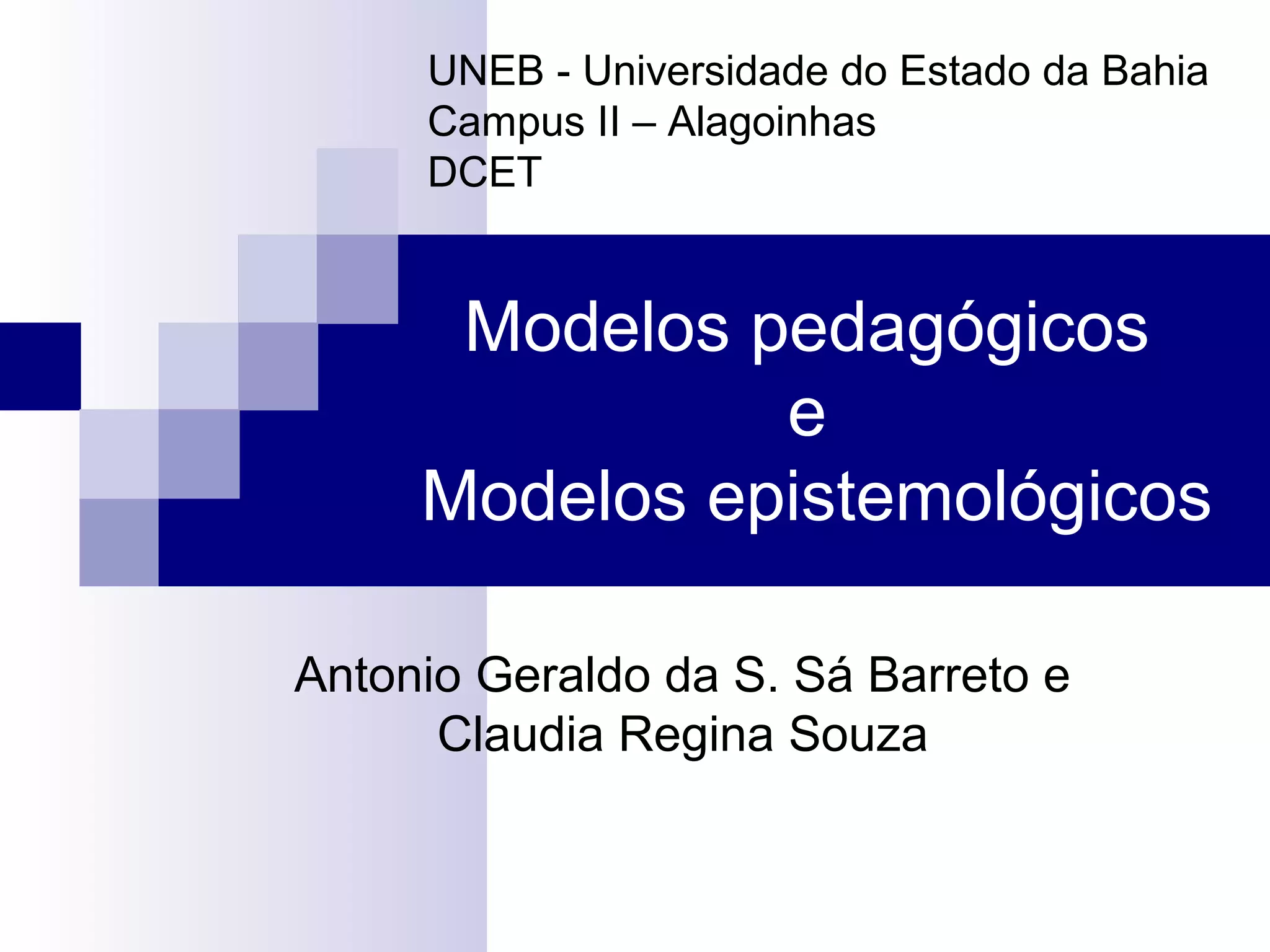 UNEB - Universidade do Estado da Bahia
Campus II – Alagoinhas
DCET

Modelos pedagógicos
e
Modelos epistemológicos

Antonio Geraldo da S. Sá Barreto e
Claudia Regina Souza